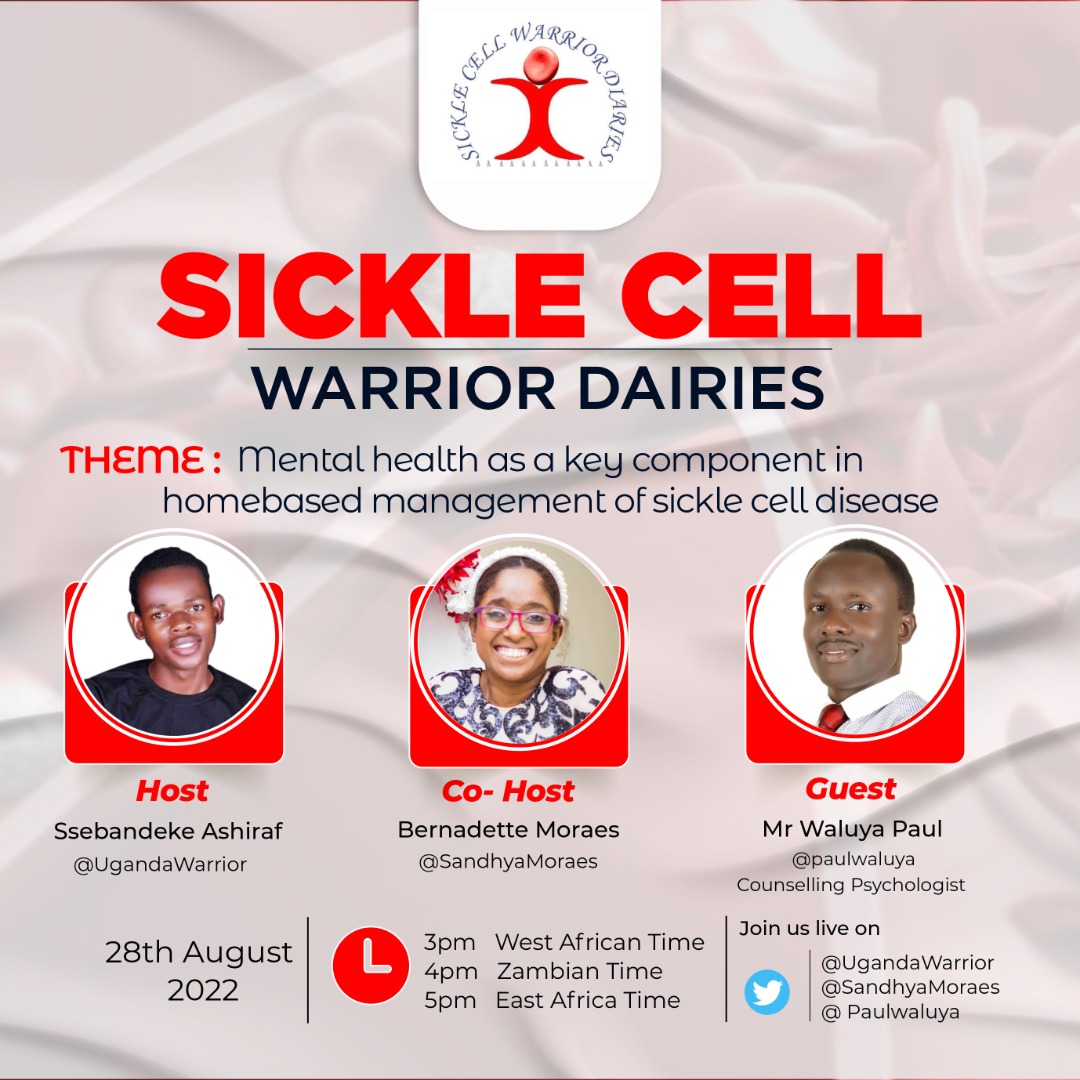 SICKLE CELL WARRIOR DIARIES

SICKLE CELL
WARRIOR DAIRIES

THEME : Mental health as a key component in homebased management of sickle cell disease

Host
Ssebandeke Ashiraf
@UgandaWarrior

Co- Host
Bernadette Moraes
@SandhyaMoraes

Guest
Mr Waluya Paul
@paulwaluya
Counselling Psychologist

28th August 2022

3pm West African Time
4pm Zambian Time
5pm East Africa Time

Join us live on
@UgandaWarrior
@SandhyaMoraes
@ Paulwaluya